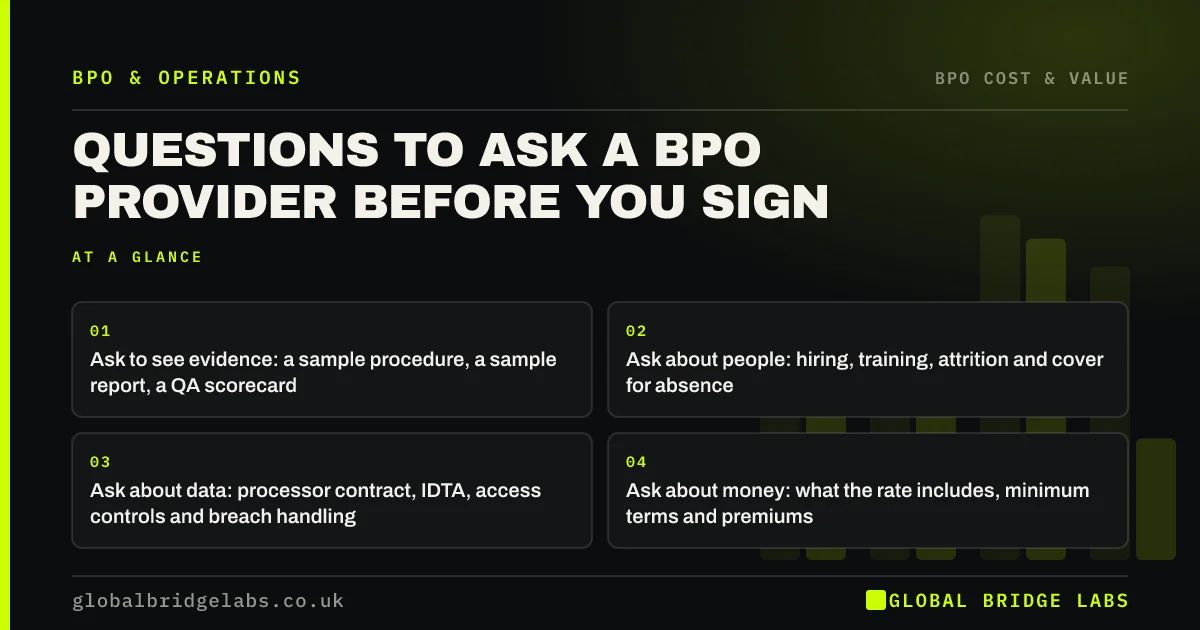 BPO & OPERATIONS

BPO COST & VALUE

QUESTIONS TO ASK A BPO PROVIDER BEFORE YOU SIGN

AT A GLANCE

01
Ask to see evidence: a sample procedure, a sample report, a QA scorecard

02
Ask about people: hiring, training, attrition and cover for absence

03
Ask about data: processor contract, IDTA, access controls and breach handling

04
Ask about money: what the rate includes, minimum terms and premiums

globalbridgelabs.co.uk

GLOBAL BRIDGE LABS